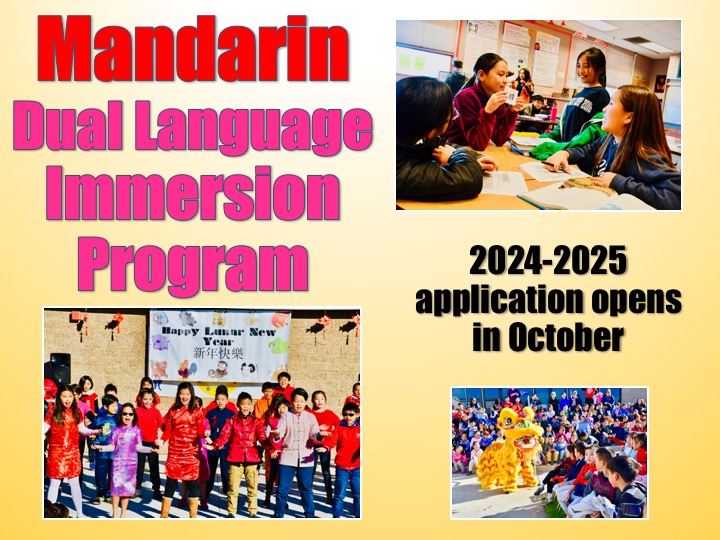 Mandarin
Dual Language
Immersion
Program

2024-2025
application opens
in October

Happy Lunar New Year
新年快樂